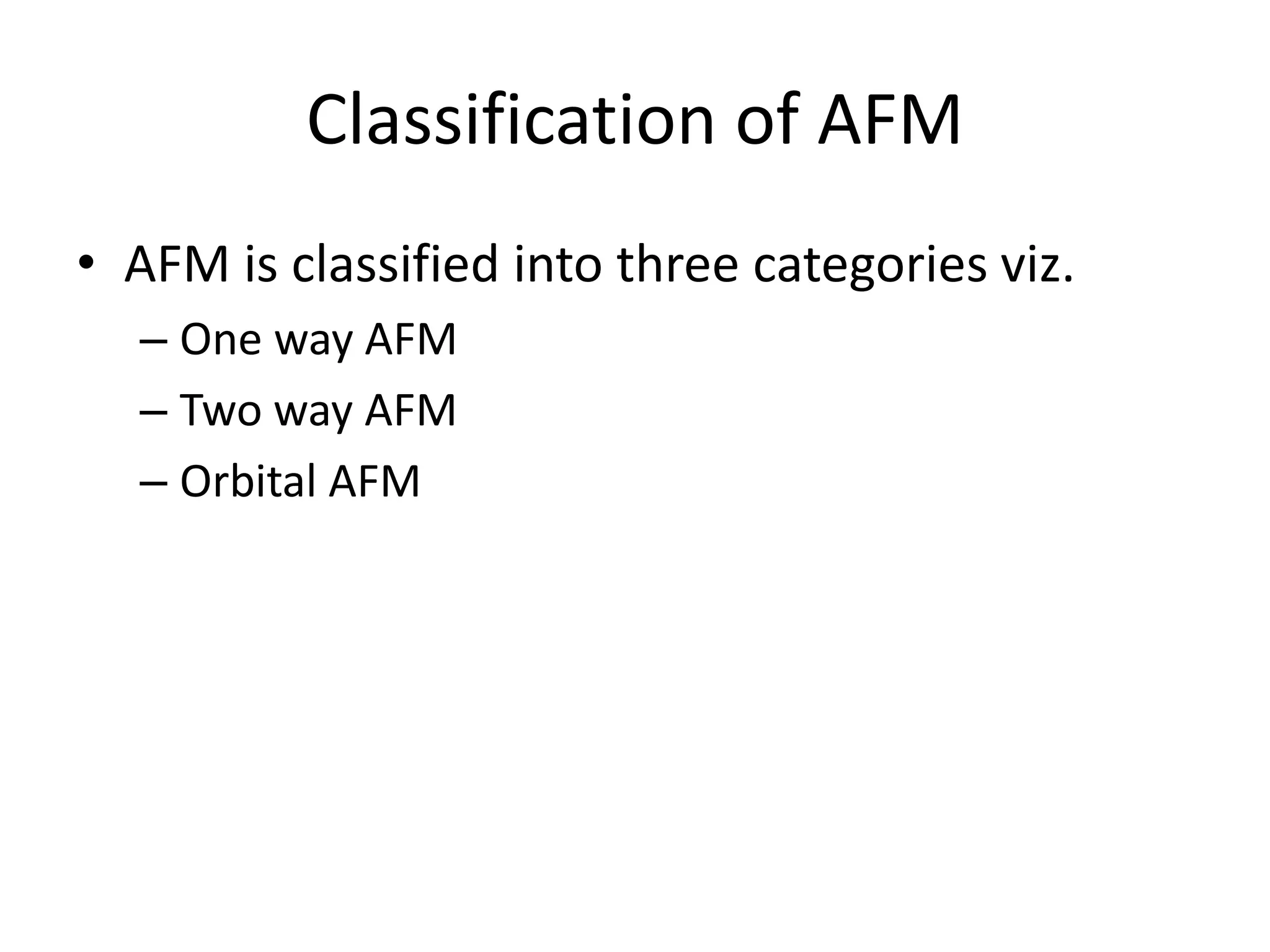 Classification of AFM

• AFM is classified into three categories viz.
– One way AFM
– Two way AFM
– Orbital AFM